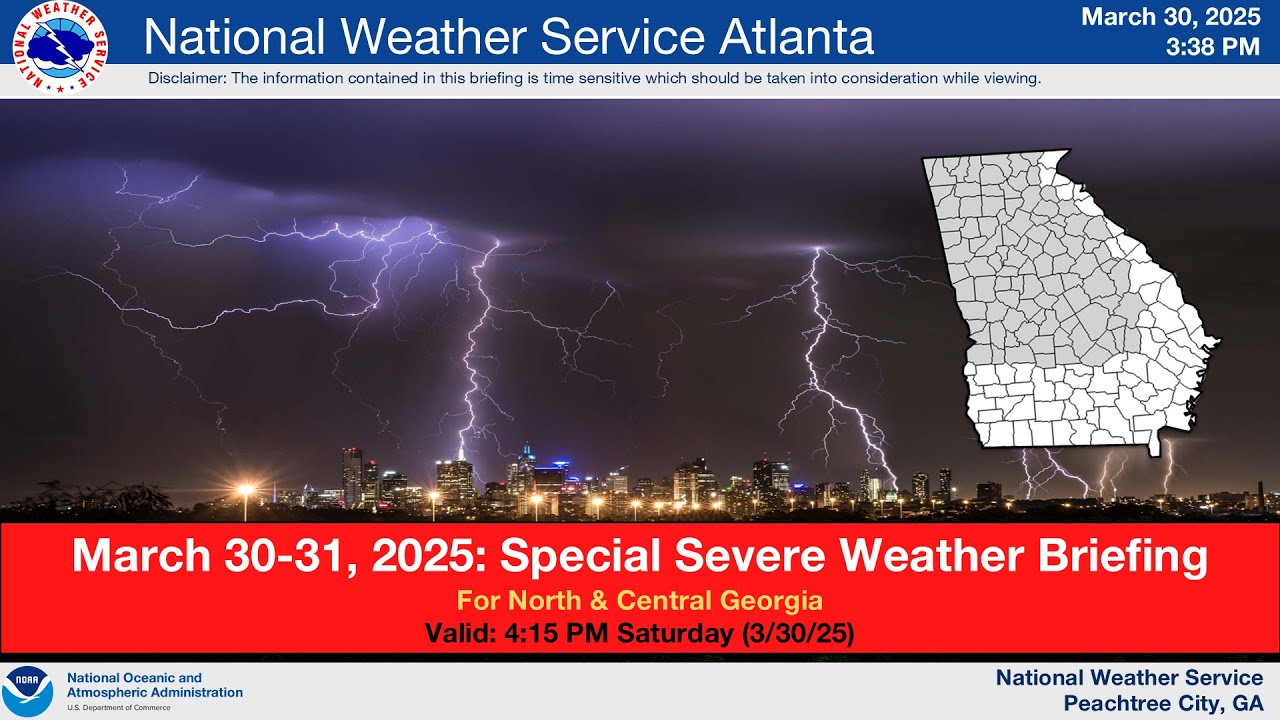 NATIONAL WEATHER SERVICE

National Weather Service Atlanta

March 30, 2025
3:38 PM

Disclaimer: The information contained in this briefing is time sensitive which should be taken into consideration while viewing.

March 30-31, 2025: Special Severe Weather Briefing

For North & Central Georgia

Valid: 4:15 PM Saturday (3/30/25)

NOAA

National Oceanic and Atmospheric Administration
U.S. Department of Commerce

National Weather Service
Peachtree City, GA